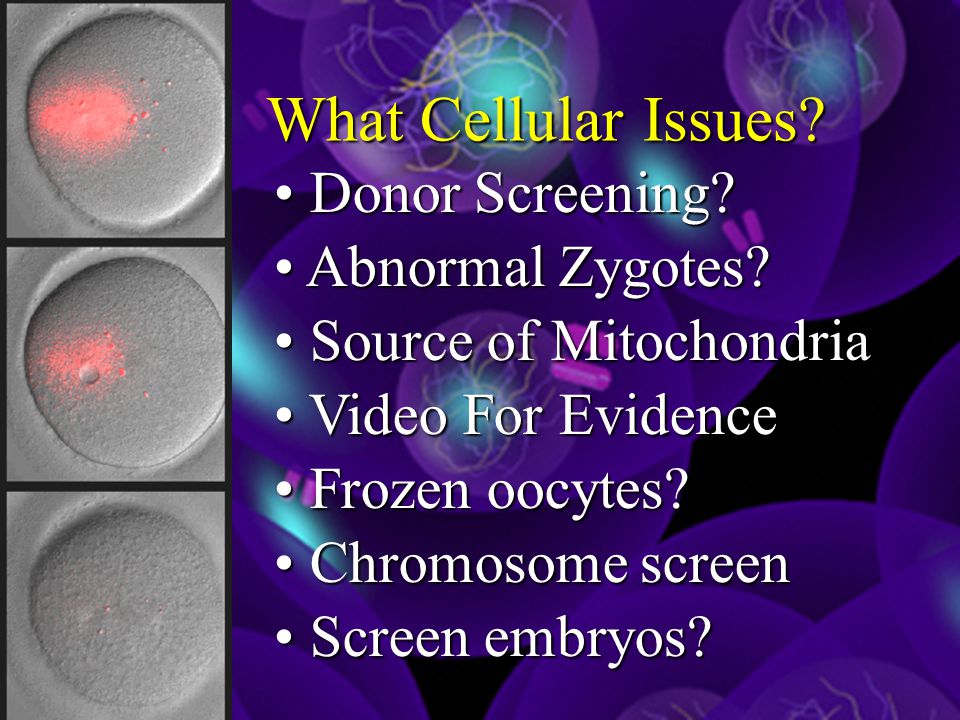 What Cellular Issues?

• Donor Screening?
• Abnormal Zygotes?
• Source of Mitochondria
• Video For Evidence
• Frozen oocytes?
• Chromosome screen
• Screen embryos?